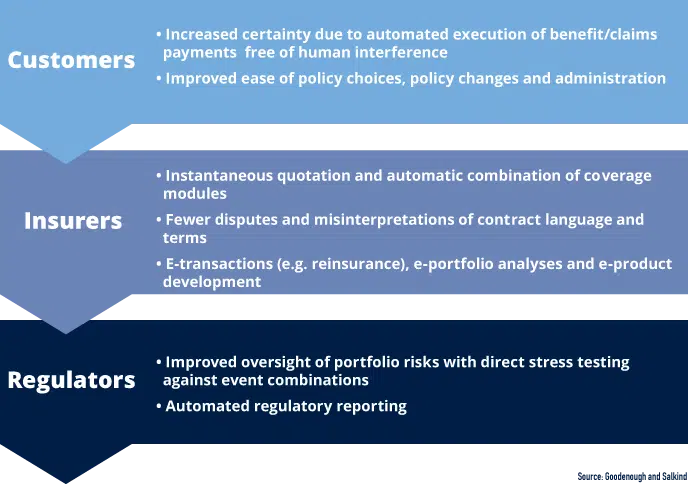 Customers

• Increased certainty due to automated execution of benefit/claims payments free of human interference

• Improved ease of policy choices, policy changes and administration

Insurers

• Instantaneous quotation and automatic combination of coverage modules

• Fewer disputes and misinterpretations of contract language and terms

• E-transactions (e.g. reinsurance), e-portfolio analyses and e-product development

Regulators

• Improved oversight of portfolio risks with direct stress testing against event combinations

• Automated regulatory reporting

Source: Goodenough and Salkind